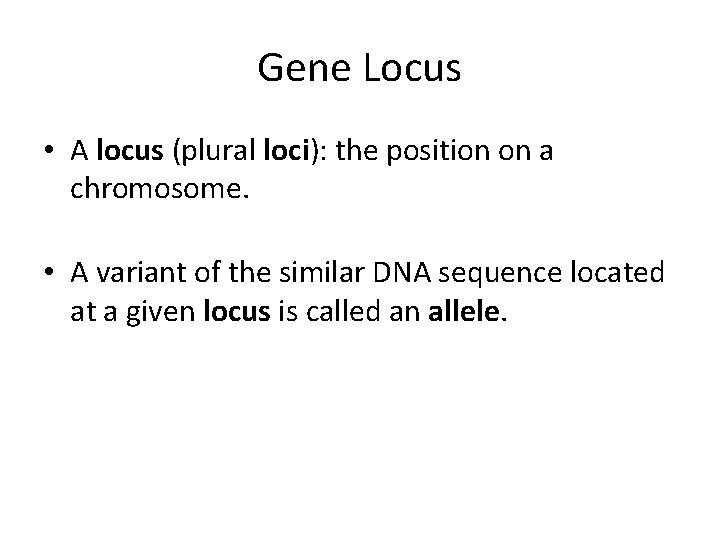 Gene Locus

• A locus (plural loci): the position on a chromosome.

• A variant of the similar DNA sequence located at a given locus is called an allele.